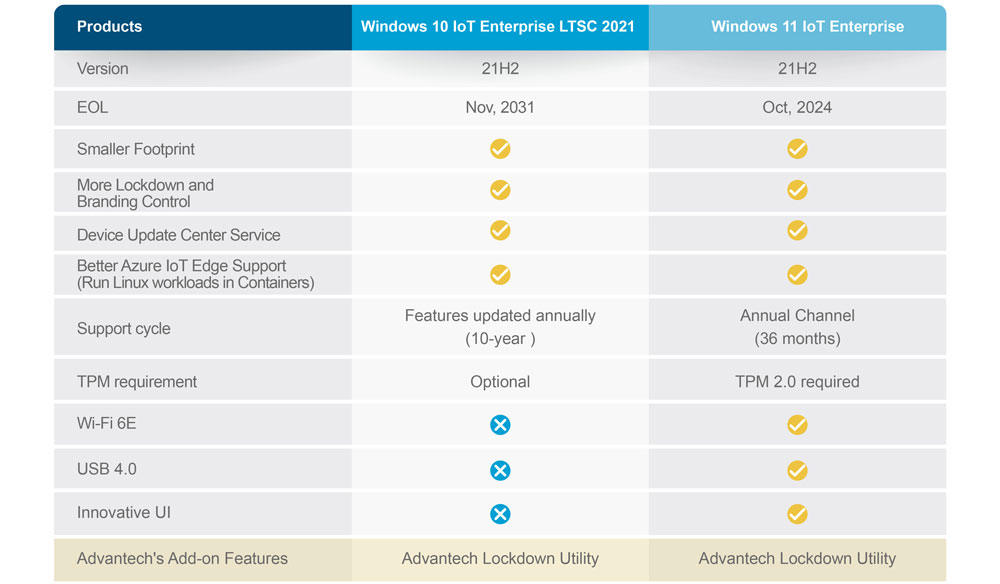 | Products | Windows 10 IoT Enterprise LTSC 2021 | Windows 11 IoT Enterprise |
|---|---|---|
| Version | 21H2 | 21H2 |
| EOL | Nov, 2031 | Oct, 2024 |
| Smaller Footprint | ✓ | ✓ |
| More Lockdown and Branding Control | ✓ | ✓ |
| Device Update Center Service | ✓ | ✓ |
| Better Azure IoT Edge Support (Run Linux workloads in Containers) | ✓ | ✓ |
| Support cycle | Features updated annually (10-year ) | Annual Channel (36 months) |
| TPM requirement | Optional | TPM 2.0 required |
| Wi-Fi 6E | ✗ | ✓ |
| USB 4.0 | ✗ | ✓ |
| Innovative UI | ✗ | ✓ |
| Advantech's Add-on Features | Advantech Lockdown Utility | Advantech Lockdown Utility |